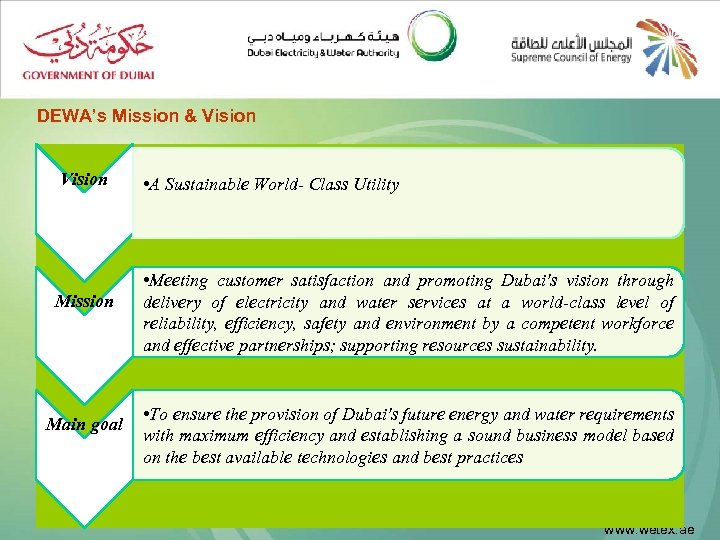 حكومة دبي
GOVERNMENT OF DUBAI

هيئة كهرباء ومياه دبي
Dubai Electricity & Water Authority

المجلس الأعلى للطاقة
Supreme Council of Energy

DEWA's Mission & Vision

Vision

•A Sustainable World- Class Utility

Mission

•Meeting customer satisfaction and promoting Dubai's vision through delivery of electricity and water services at a world-class level of reliability, efficiency, safety and environment by a competent workforce and effective partnerships; supporting resources sustainability.

Main goal

•To ensure the provision of Dubai's future energy and water requirements with maximum efficiency and establishing a sound business model based on the best available technologies and best practices

www.wetex.ae